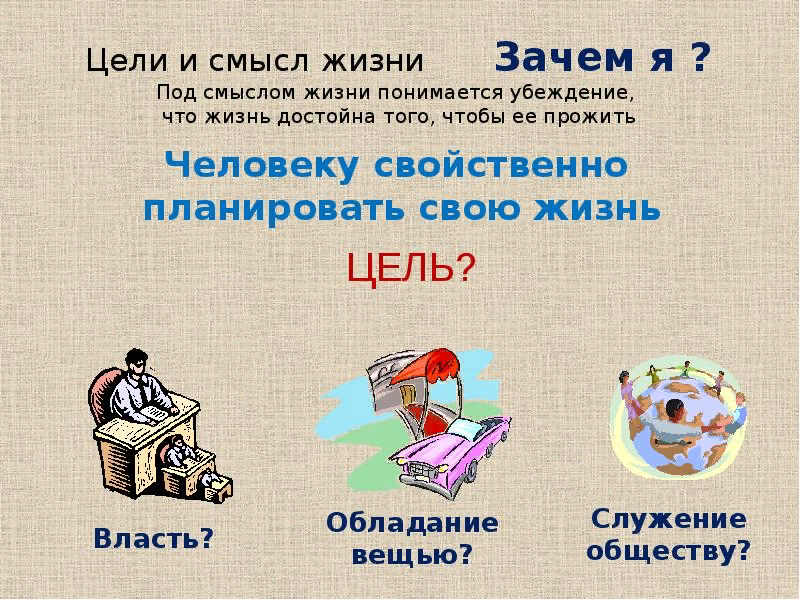 Цели и смысл жизни Зачем я ?

Под смыслом жизни понимается убеждение, что жизнь достойна того, чтобы ее прожить

Человеку свойственно планировать свою жизнь

ЦЕЛЬ?

Власть?

Обладание вещью?

Служение обществу?